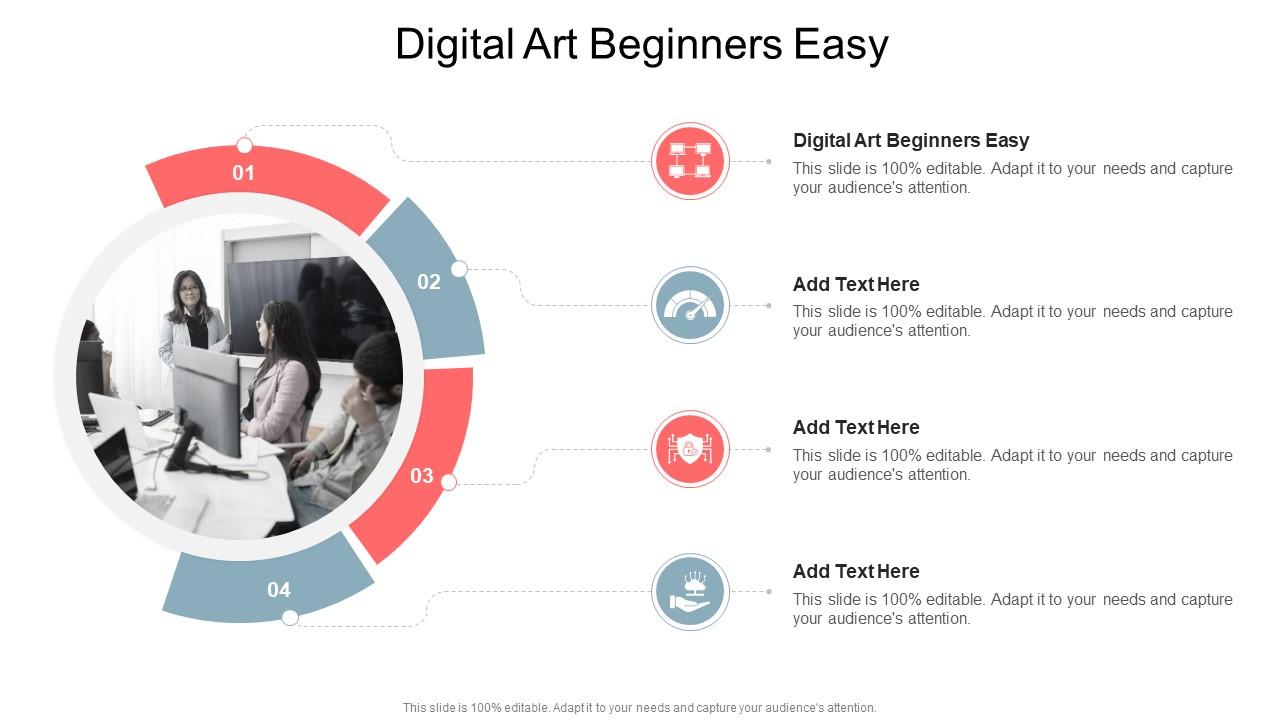 Digital Art Beginners Easy

01

02

03

04

Digital Art Beginners Easy
This slide is 100% editable. Adapt it to your needs and capture your audience's attention.

Add Text Here
This slide is 100% editable. Adapt it to your needs and capture your audience's attention.

Add Text Here
This slide is 100% editable. Adapt it to your needs and capture your audience's attention.

Add Text Here
This slide is 100% editable. Adapt it to your needs and capture your audience's attention.

This slide is 100% editable. Adapt it to your needs and capture your audience's attention.